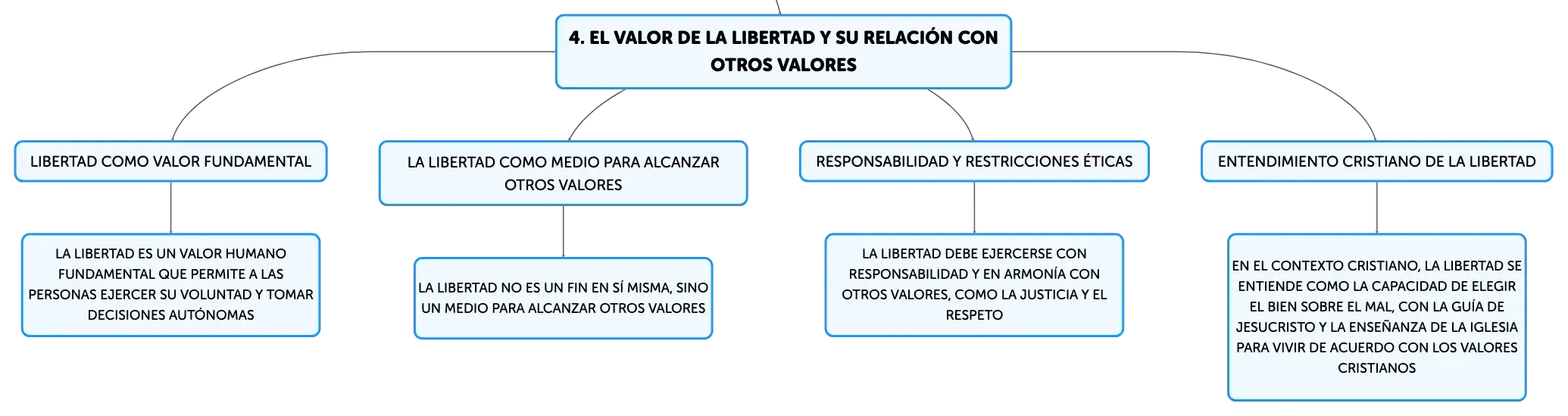 4. EL VALOR DE LA LIBERTAD Y SU RELACIÓN CON OTROS VALORES

LIBERTAD COMO VALOR FUNDAMENTAL

LA LIBERTAD ES UN VALOR HUMANO FUNDAMENTAL QUE PERMITE A LAS PERSONAS EJERCER SU VOLUNTAD Y TOMAR DECISIONES AUTÓNOMAS

LA LIBERTAD COMO MEDIO PARA ALCANZAR OTROS VALORES

LA LIBERTAD NO ES UN FIN EN SÍ MISMA, SINO UN MEDIO PARA ALCANZAR OTROS VALORES

RESPONSABILIDAD Y RESTRICCIONES ÉTICAS

LA LIBERTAD DEBE EJERCERSE CON RESPONSABILIDAD Y EN ARMONÍA CON OTROS VALORES, COMO LA JUSTICIA Y EL RESPETO

ENTENDIMIENTO CRISTIANO DE LA LIBERTAD

EN EL CONTEXTO CRISTIANO, LA LIBERTAD SE ENTIENDE COMO LA CAPACIDAD DE ELEGIR EL BIEN SOBRE EL MAL, CON LA GUÍA DE JESUCRISTO Y LA ENSEÑANZA DE LA IGLESIA PARA VIVIR DE ACUERDO CON LOS VALORES CRISTIANOS